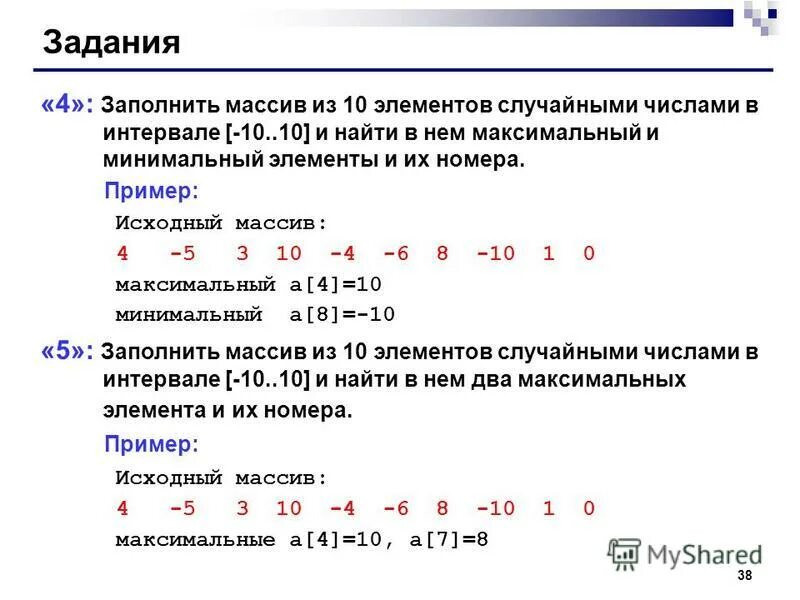 Задания

«4»: Заполнить массив из 10 элементов случайными числами в интервале [-10..10] и найти в нем максимальный и минимальный элементы и их номера.

Пример:

Исходный массив:
4 -5 3 10 -4 -6 8 -10 1 0
максимальный a[4]=10
минимальный a[8]=-10

«5»: Заполнить массив из 10 элементов случайными числами в интервале [-10..10] и найти в нем два максимальных элемента и их номера.

Пример:

Исходный массив:
4 -5 3 10 -4 -6 8 -10 1 0
максимальные a[4]=10, a[7]=8

MyShared

38